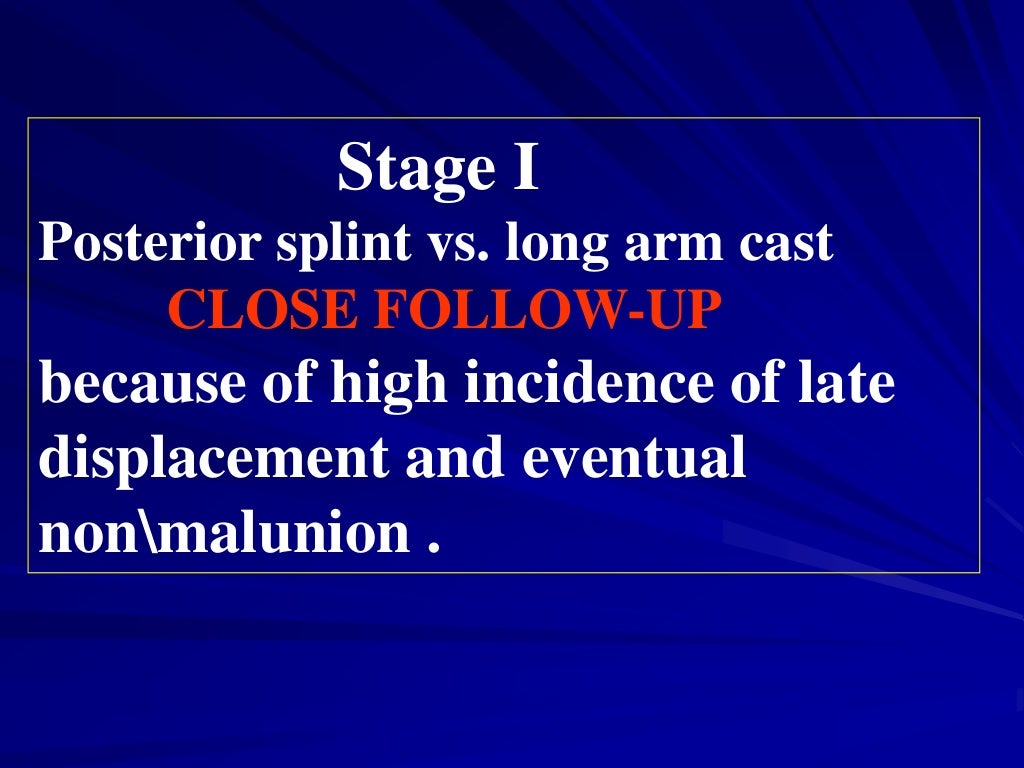 Stage I
Posterior splint vs. long arm cast
CLOSE FOLLOW-UP
because of high incidence of late displacement and eventual non\malunion .